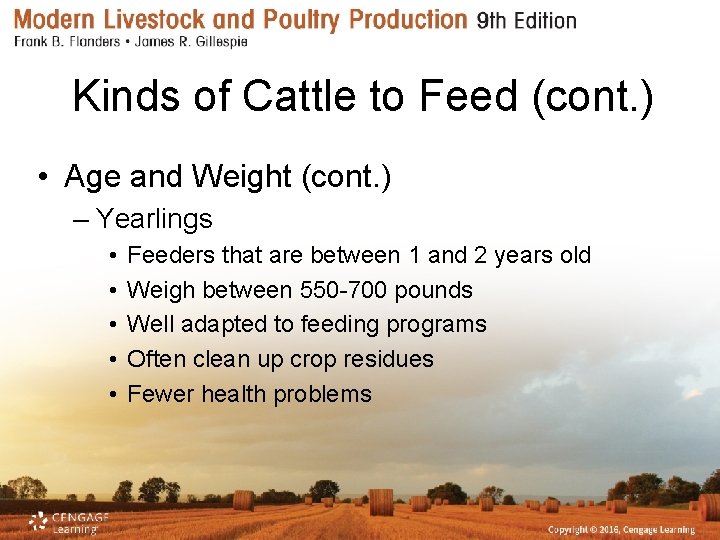 Modern Livestock and Poultry Production 9th Edition
Frank B. Flanders • James R. Gillespie

Kinds of Cattle to Feed (cont.)

• Age and Weight (cont.)
– Yearlings
• Feeders that are between 1 and 2 years old
• Weigh between 550-700 pounds
• Well adapted to feeding programs
• Often clean up crop residues
• Fewer health problems

CENGAGE Learning

Copyright © 2016, Cengage Learning